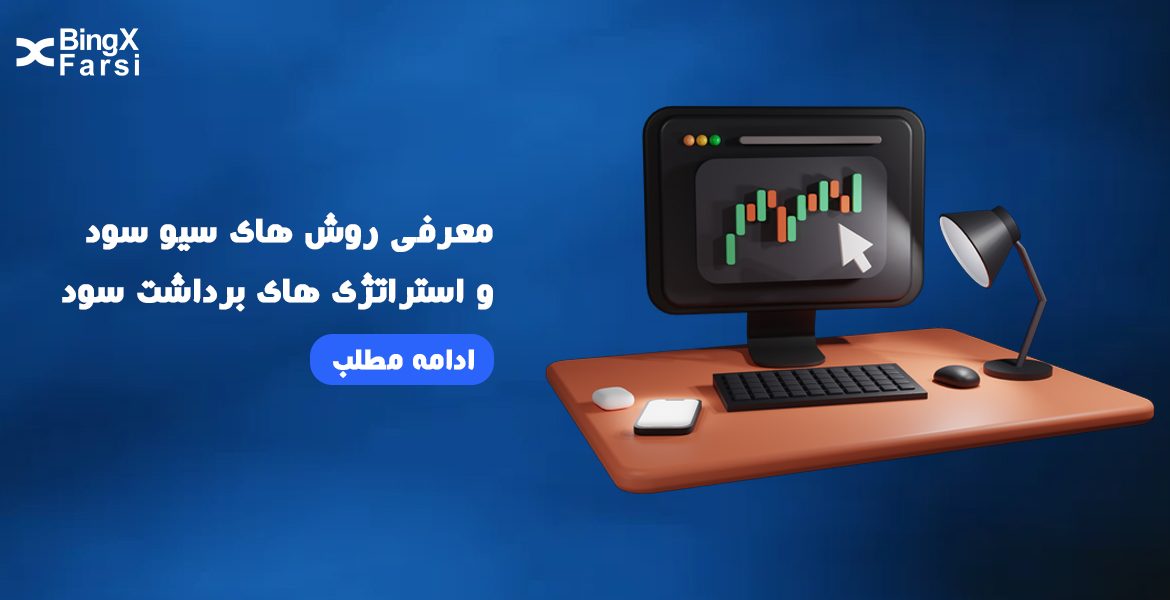 BingX Farsi

معرفی روش های سیو سود
و استراتژی های برداشت سود

ادامه مطلب